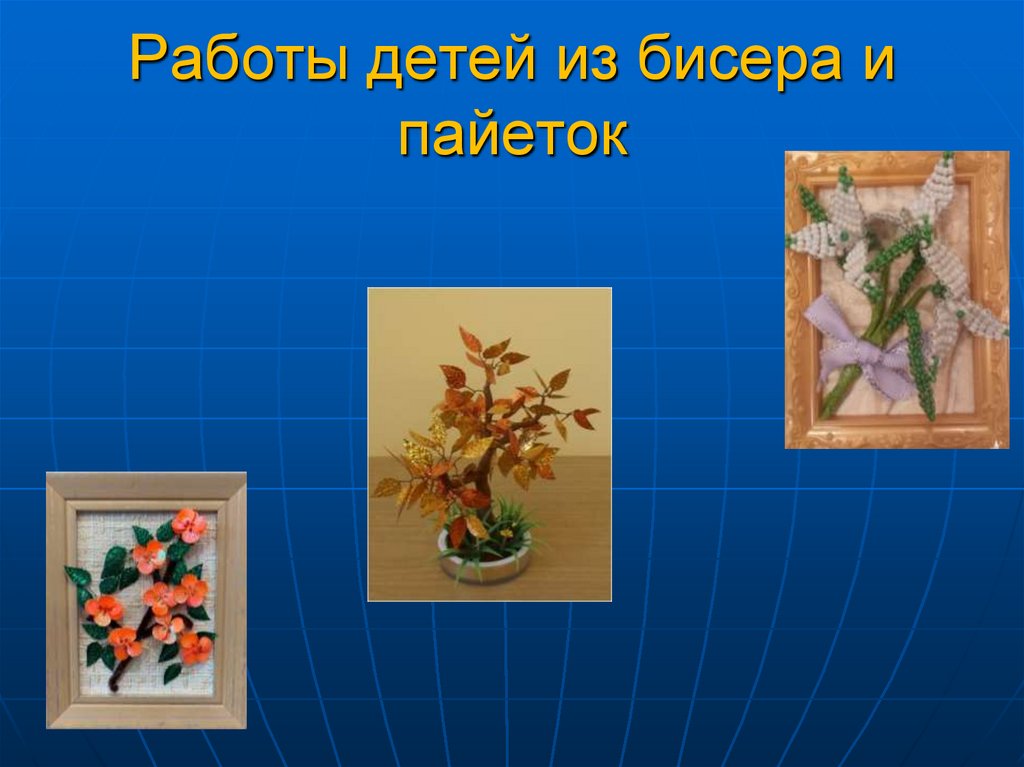 Работы детей из бисера и пайеток